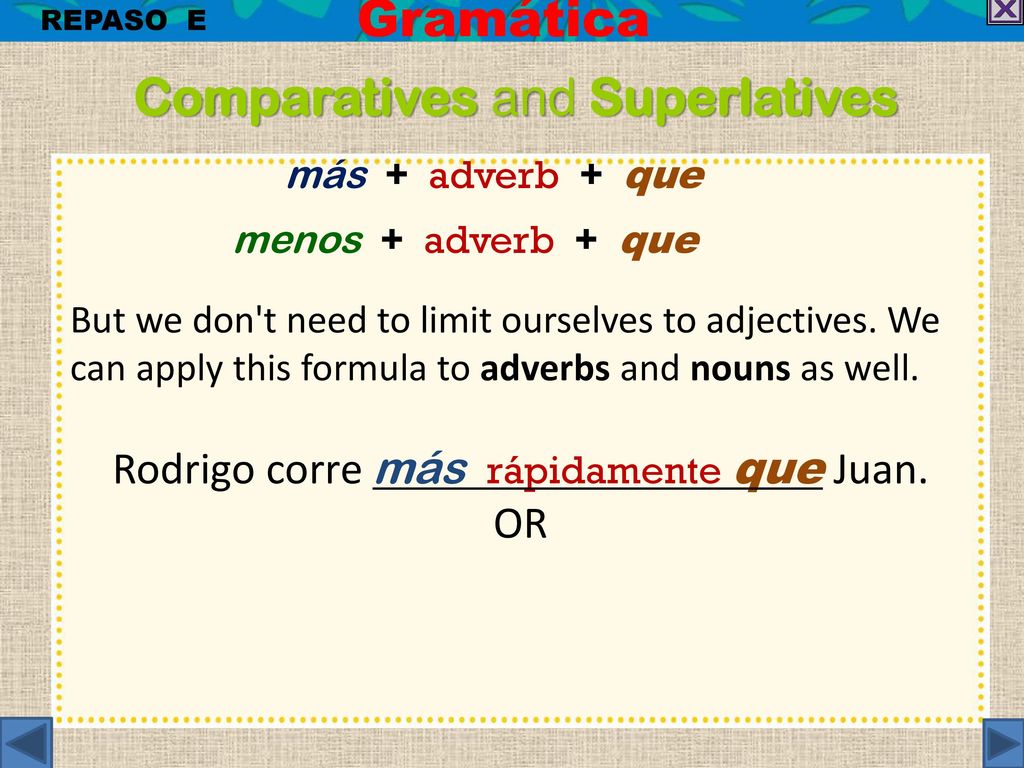 REPASO E

Gramática

Comparatives and Superlatives

más + adverb + que

menos + adverb + que

But we don't need to limit ourselves to adjectives. We can apply this formula to adverbs and nouns as well.

Rodrigo corre más rápidamente que Juan.

OR